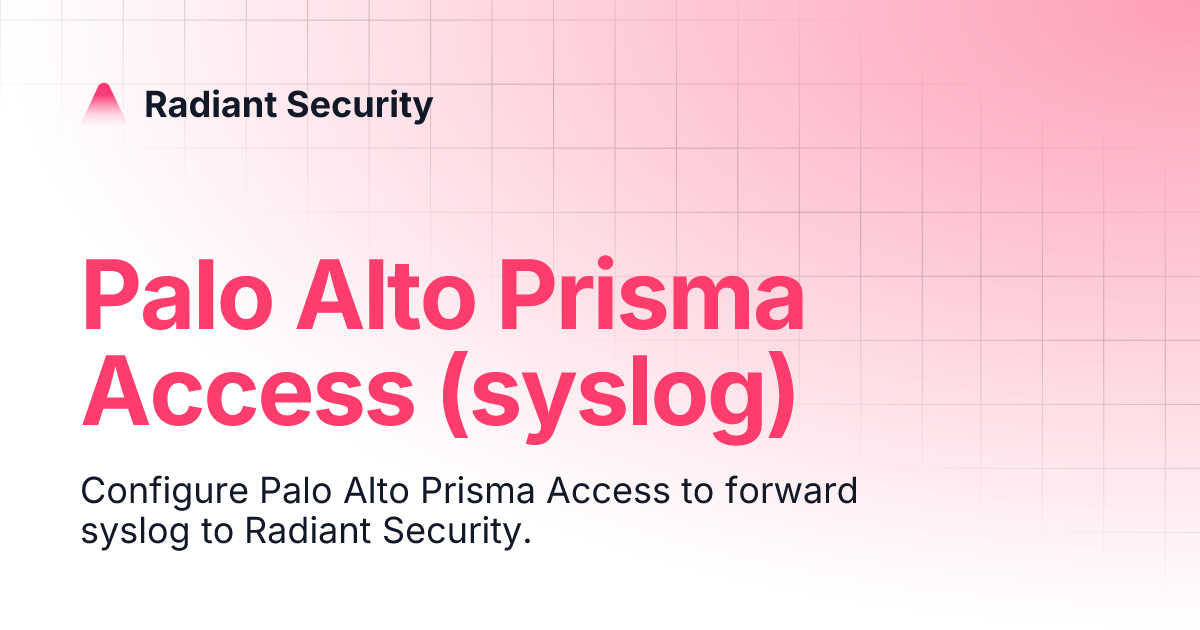 Radiant Security

Palo Alto Prisma Access (syslog)

Configure Palo Alto Prisma Access to forward syslog to Radiant Security.